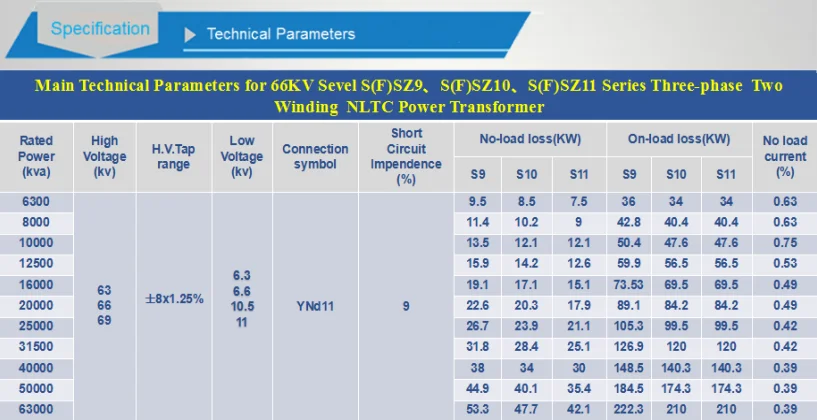 Specification

Technical Parameters

Main Technical Parameters for 66KV Sevel S(F)SZ9、S(F)SZ10、S(F)SZ11 Series Three-phase Two Winding NLTC Power Transformer

| Rated Power (kva) | High Voltage (kv) | H.V.Tap range | Low Voltage (kv) | Connection symbol | Short Circuit Impendence (%) | No-load loss(KW) S9 | No-load loss(KW) S10 | No-load loss(KW) S11 | On-load loss(KW) S9 | On-load loss(KW) S10 | On-load loss(KW) S11 | No load current (%) |
|---|---|---|---|---|---|---|---|---|---|---|---|---|
| 6300 | 63 66 69 | ±8x1.25% | 6.3 6.6 10.5 11 | YNd11 | 9 | 9.5 | 8.5 | 7.5 | 36 | 34 | 34 | 0.63 |
| 8000 | | | | | | 11.4 | 10.2 | 9 | 42.8 | 40.4 | 40.4 | 0.63 |
| 10000 | | | | | | 13.5 | 12.1 | 12.1 | 50.4 | 47.6 | 47.6 | 0.75 |
| 12500 | | | | | | 15.9 | 14.2 | 12.6 | 59.9 | 56.5 | 56.5 | 0.53 |
| 16000 | | | | | | 19.1 | 17.1 | 15.1 | 73.53 | 69.5 | 69.5 | 0.49 |
| 20000 | | | | | | 22.6 | 20.3 | 17.9 | 89.1 | 84.2 | 84.2 | 0.49 |
| 25000 | | | | | | 26.7 | 23.9 | 21.1 | 105.3 | 99.5 | 99.5 | 0.42 |
| 31500 | | | | | | 31.8 | 28.4 | 25.1 | 126.9 | 120 | 120 | 0.42 |
| 40000 | | | | | | 38 | 34 | 30 | 148.5 | 140.3 | 140.3 | 0.39 |
| 50000 | | | | | | 44.9 | 40.1 | 35.4 | 184.5 | 174.3 | 174.3 | 0.39 |
| 63000 | | | | | | 53.3 | 47.7 | 42.1 | 222.3 | 210 | 210 | 0.39 |